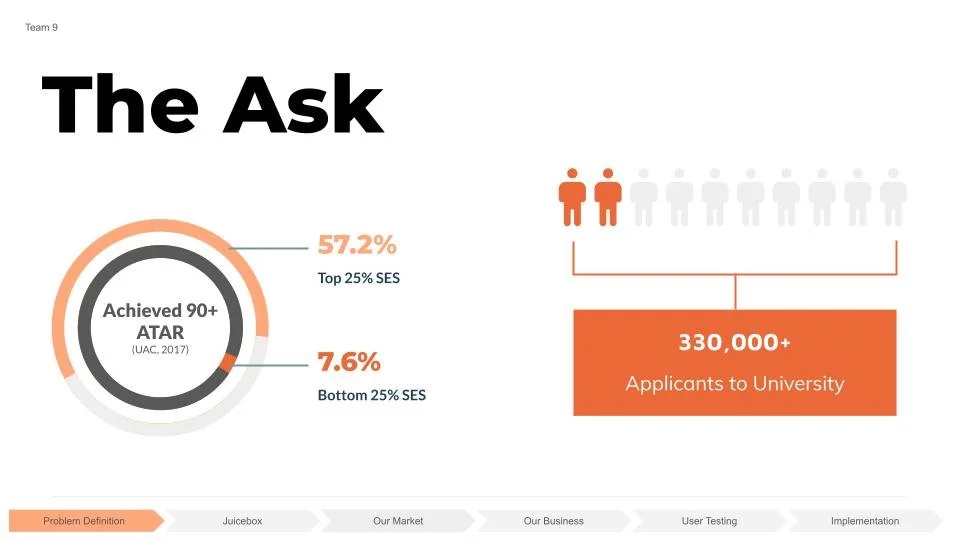 Team 9

The Ask

Achieved 90+ ATAR
(UAC, 2017)

57.2%
Top 25% SES

7.6%
Bottom 25% SES

330,000+
Applicants to University

Problem Definition
Juicebox
Our Market
Our Business
User Testing
Implementation